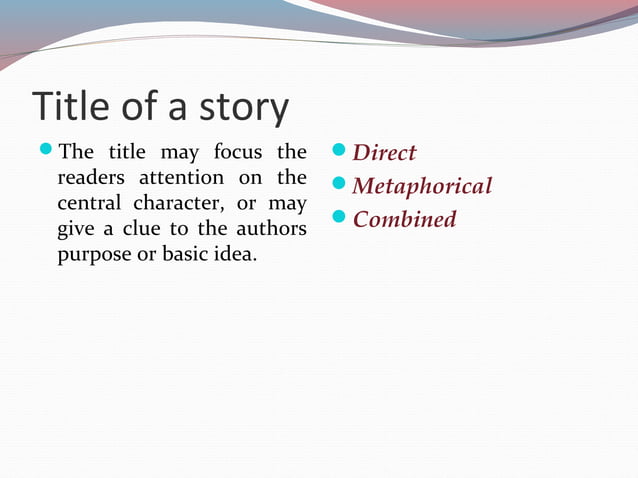 Title of a story

- The title may focus the readers attention on the central character, or may give a clue to the authors purpose or basic idea.

- Direct
- Metaphorical
- Combined